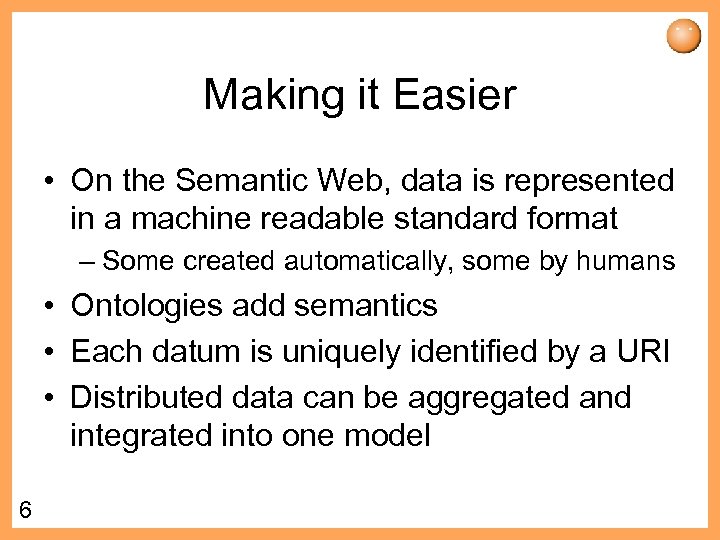 Making it Easier

• On the Semantic Web, data is represented in a machine readable standard format
– Some created automatically, some by humans

• Ontologies add semantics

• Each datum is uniquely identified by a URI

• Distributed data can be aggregated and integrated into one model

6